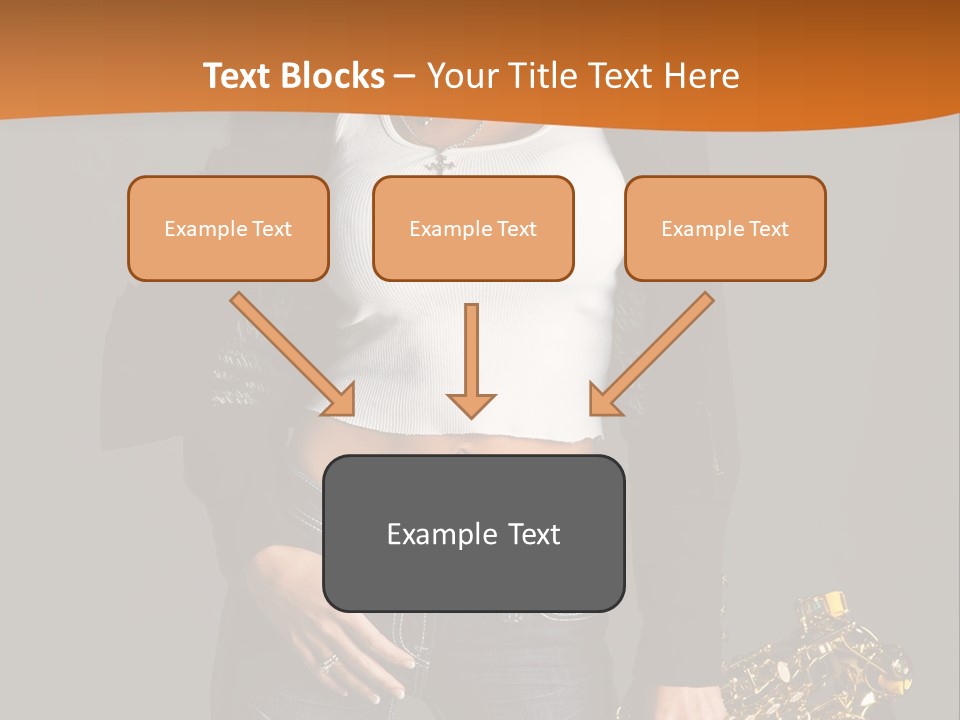 Text Blocks – Your Title Text Here

Example Text

Example Text

Example Text

Example Text